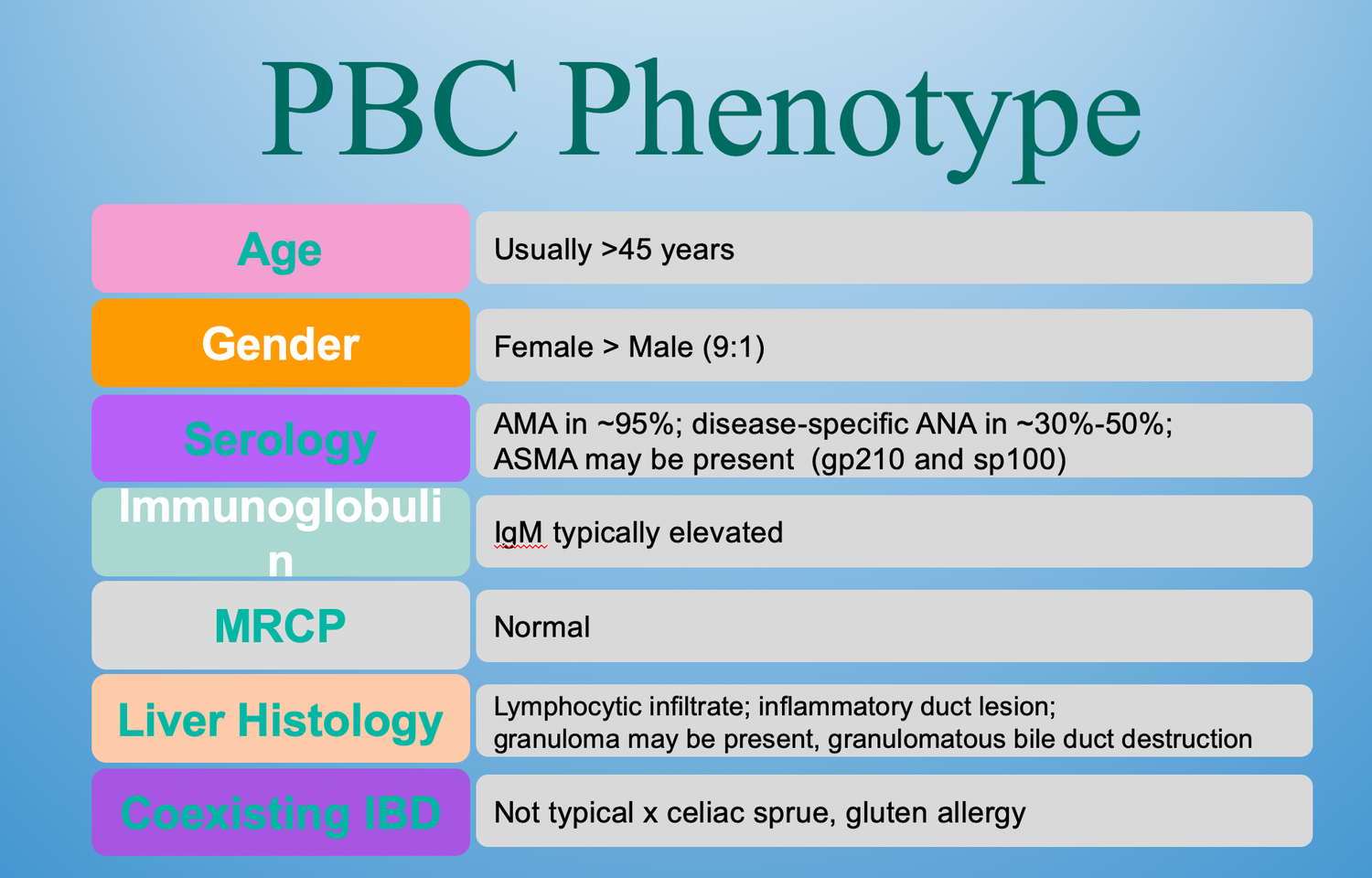 PBC Phenotype

| | |
|---|---|
| Age | Usually >45 years |
| Gender | Female > Male (9:1) |
| Serology | AMA in ~95%; disease-specific ANA in ~30%-50%; ASMA may be present (gp210 and sp100) |
| Immunoglobulin | IgM typically elevated |
| MRCP | Normal |
| Liver Histology | Lymphocytic infiltrate; inflammatory duct lesion; granuloma may be present, granulomatous bile duct destruction |
| Coexisting IBD | Not typical x celiac sprue, gluten allergy |